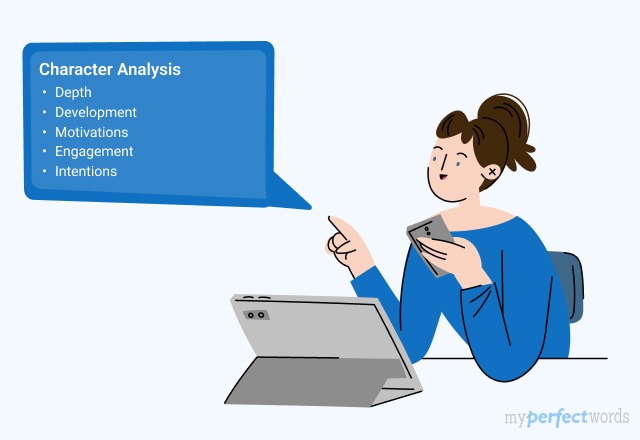 Character Analysis
• Depth
• Development
• Motivations
• Engagement
• Intentions

myperfectwords